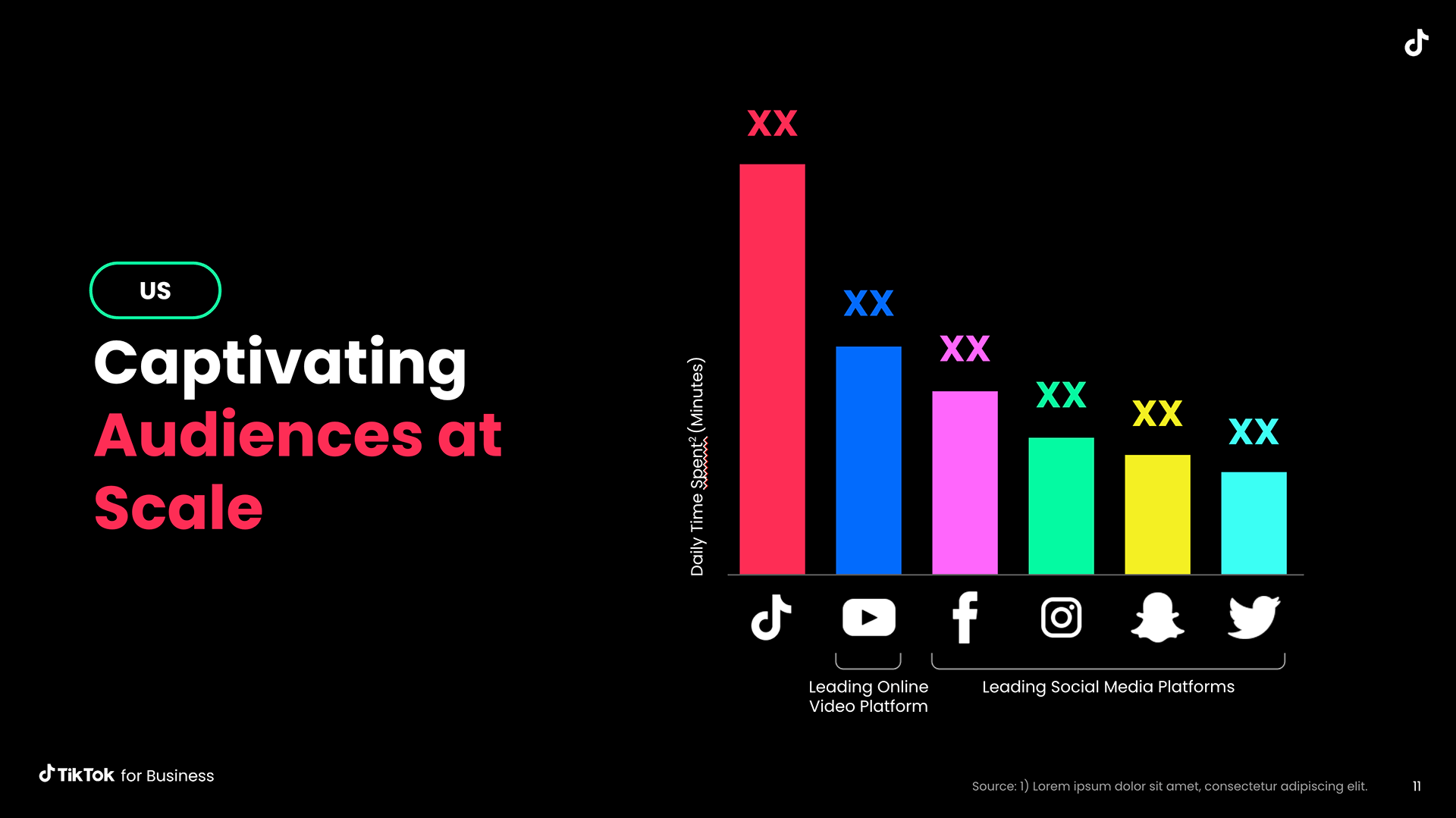 US

Captivating Audiences at Scale

Daily Time Spent$^2$ (Minutes)

XX
XX
XX
XX
XX
XX

Leading Online Video Platform

Leading Social Media Platforms

TikTok for Business

Source: 1) Lorem ipsum dolor sit amet, consectetur adipiscing elit.

11